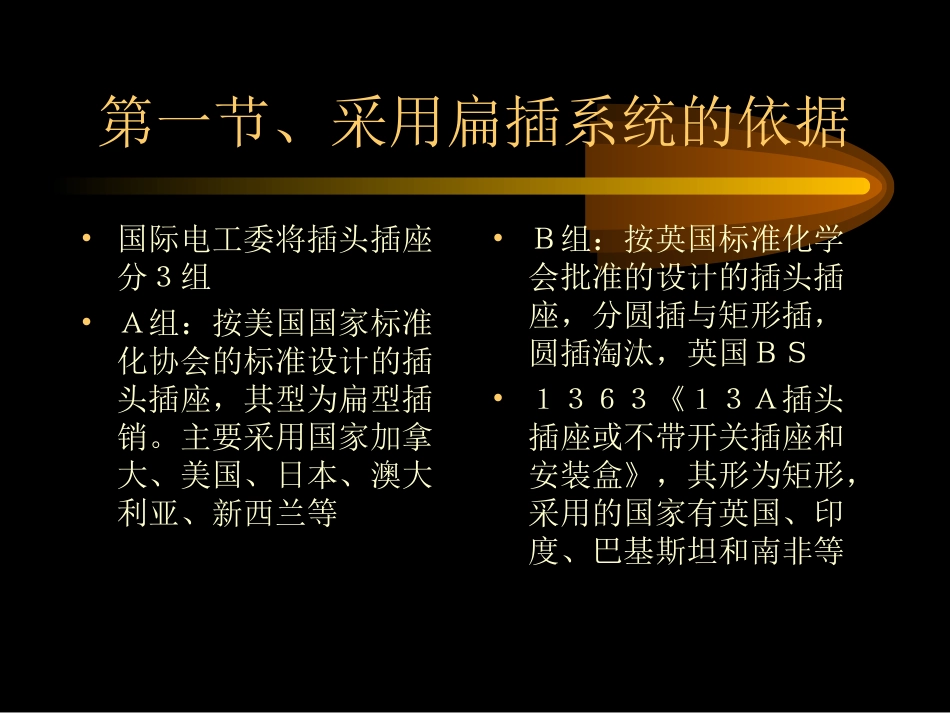 第一节、采用扁插系统的依据

• 国际电工委将插头插座分３组
• Ａ组：按美国国家标准化协会的标准设计的插头插座，其型为扁型插销。主要采用国家加拿大、美国、日本、澳大利亚、新西兰等

• Ｂ组：按英国标准化学会批准的设计的插头插座，分圆插与矩形插，圆插淘汰，英国ＢＳ
• １３６３《１３Ａ插头插座或不带开关插座和安装盒》，其形为矩形，采用的国家有英国、印度、巴基斯坦和南非等